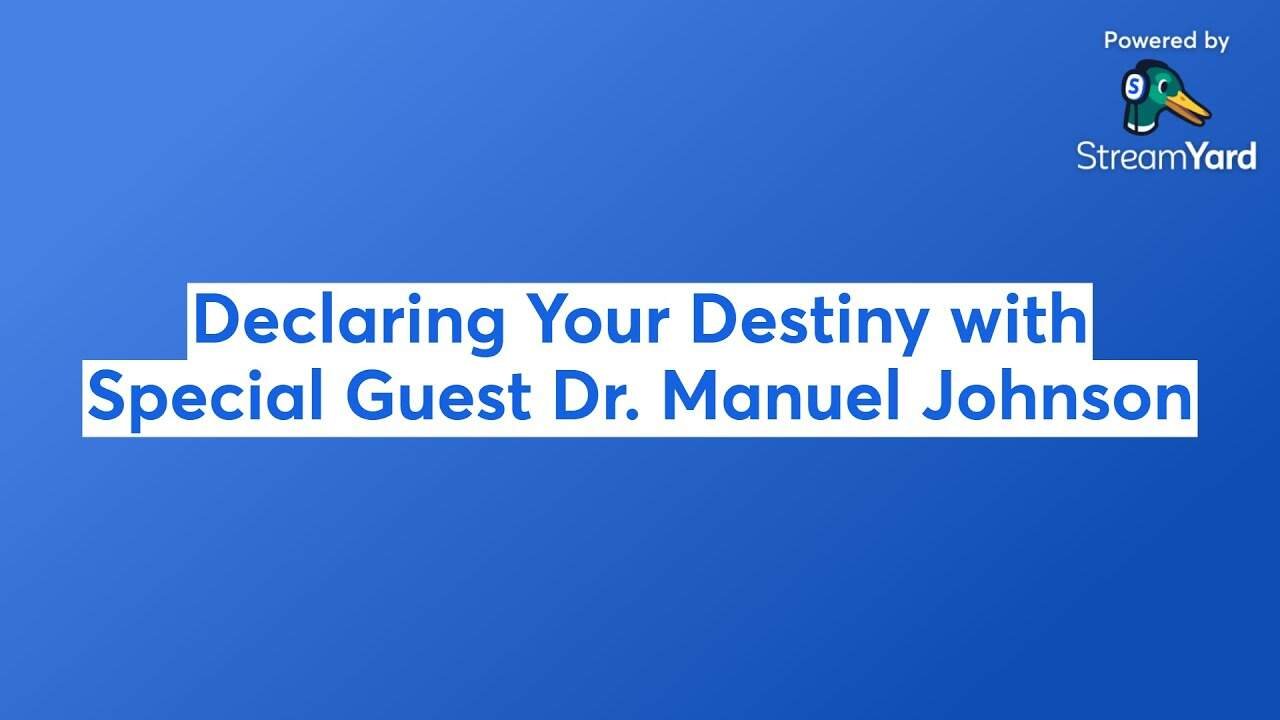 Powered by
S
StreamYard

Declaring Your Destiny with Special Guest Dr. Manuel Johnson